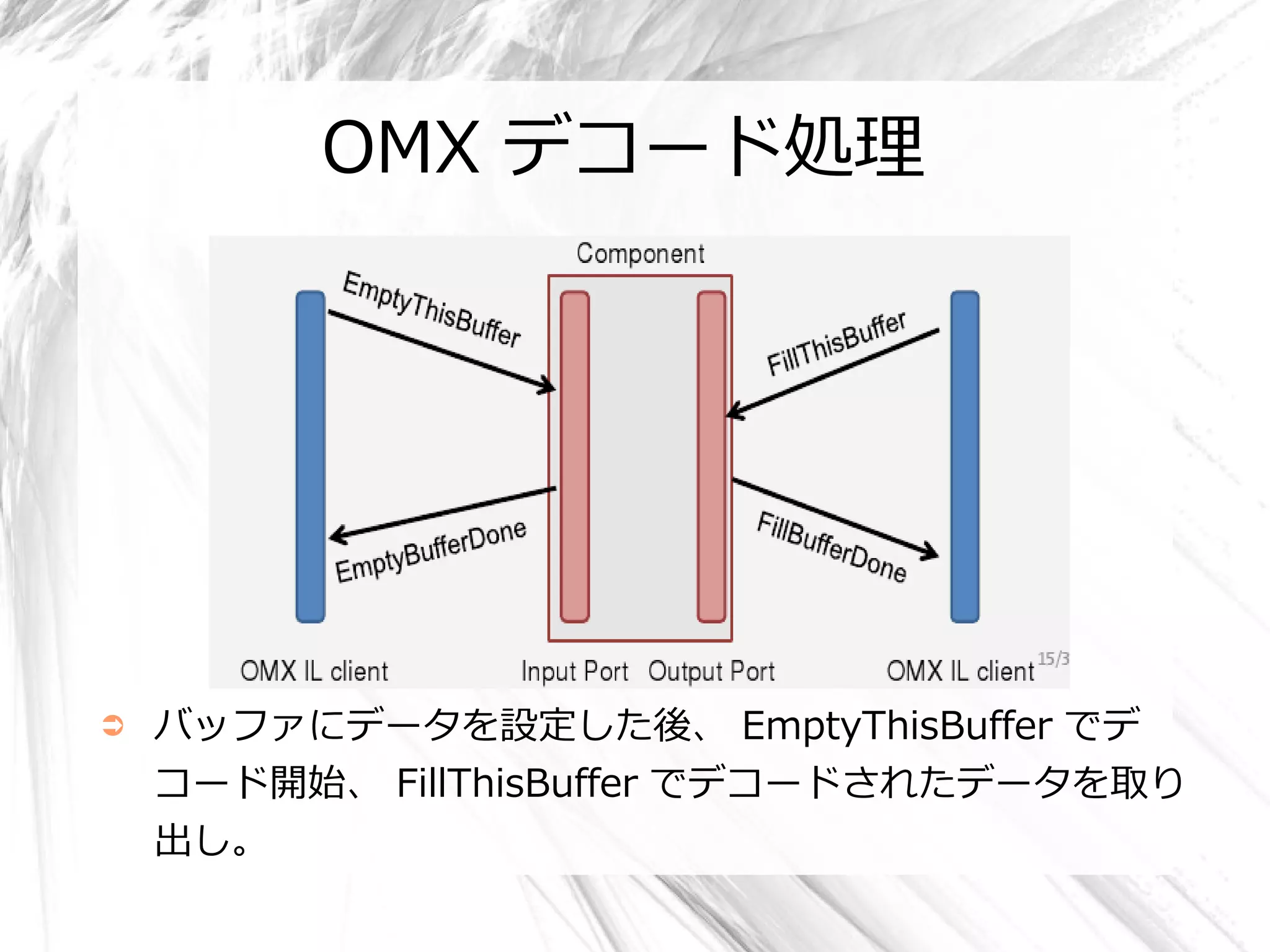 OMX デコード処理

Component

EmptyThisBuffer

FillThisBuffer

EmptyBufferDone

FillBufferDone

OMX IL client

Input Port

Output Port

OMX IL client

15/3

➲ バッファにデータを設定した後、 EmptyThisBuffer でデコード開始、 FillThisBuffer でデコードされたデータを取り出し。